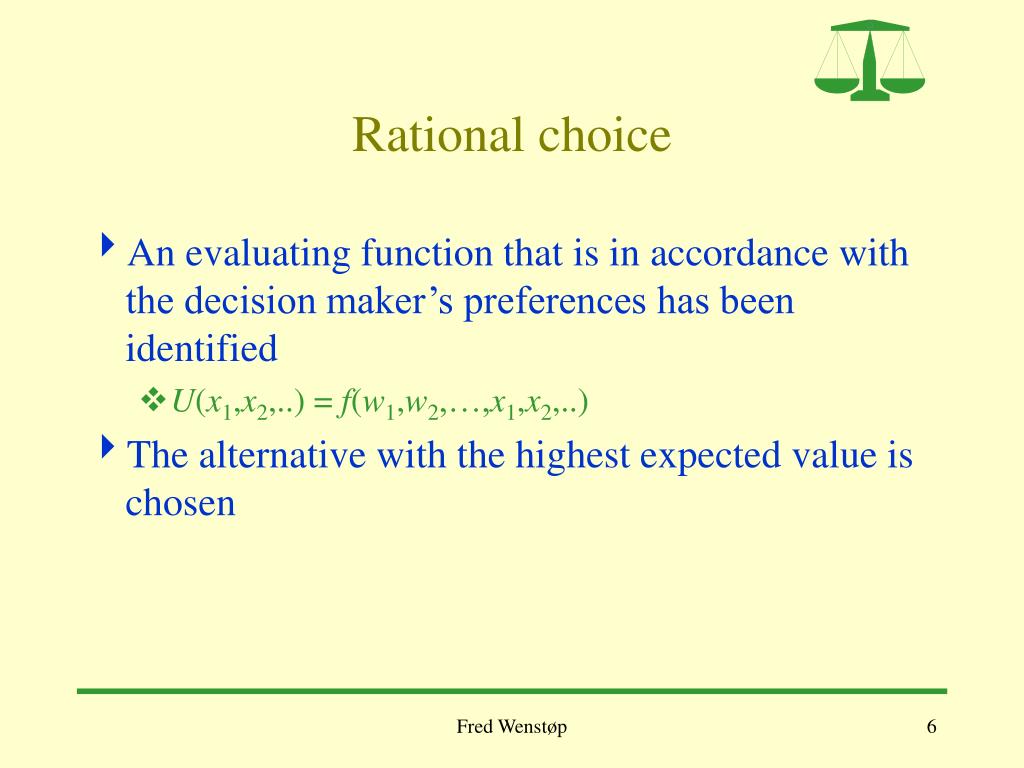 Rational choice

An evaluating function that is in accordance with the decision maker’s preferences has been identified

$U(x_1,x_2,..) = f(w_1,w_2,\ldots,x_1,x_2,..)$

The alternative with the highest expected value is chosen

Fred Wenstøp

6